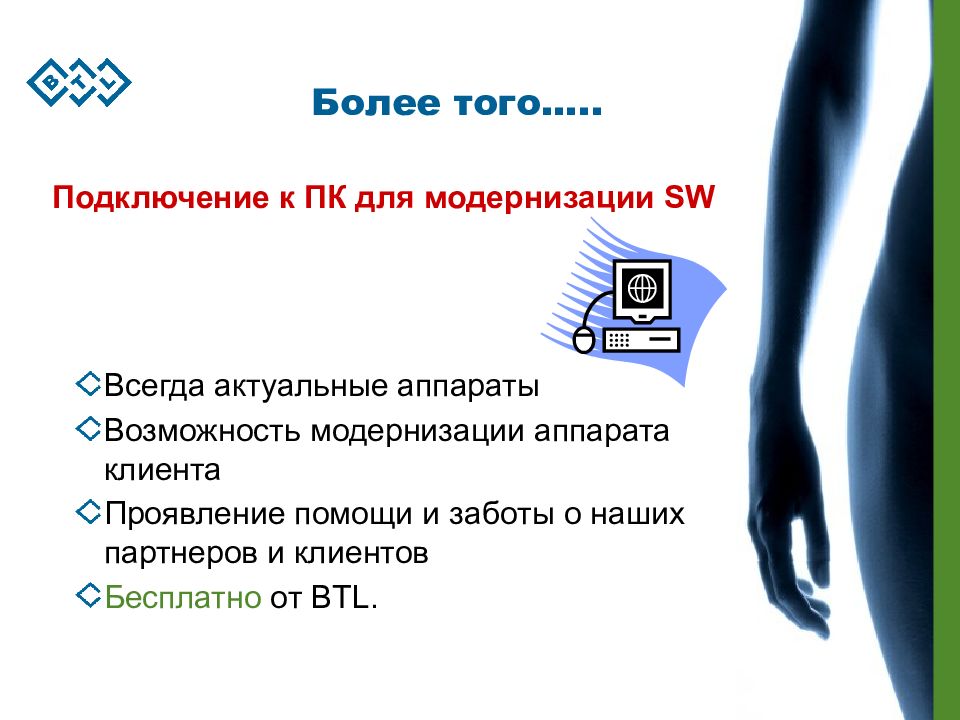 BTL

Более того…..

Подключение к ПК для модернизации SW

Всегда актуальные аппараты

Возможность модернизации аппарата клиента

Проявление помощи и заботы о наших партнеров и клиентов

Бесплатно от BTL.